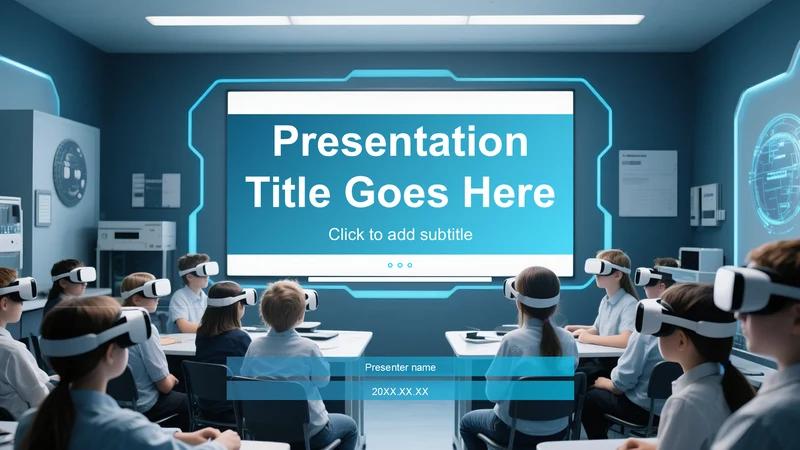 Presentation Title Goes Here

Click to add subtitle

Presenter name

20XX.XX.XX